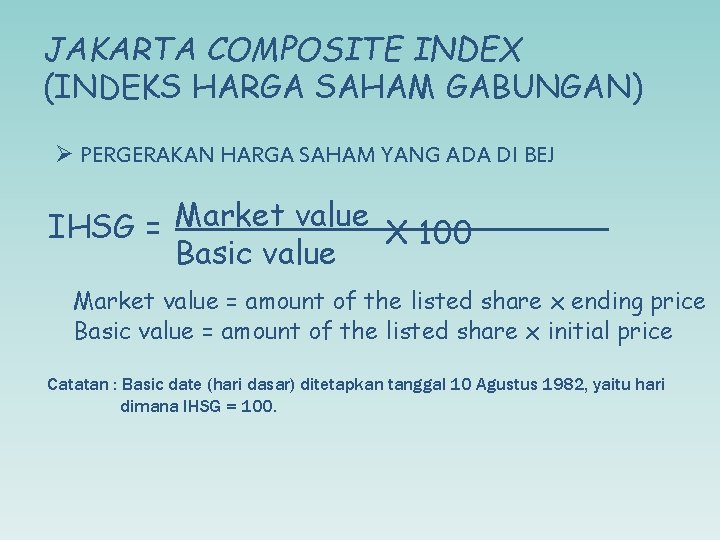 JAKARTA COMPOSITE INDEX
(INDEKS HARGA SAHAM GABUNGAN)

➢ PERGERAKAN HARGA SAHAM YANG ADA DI BEJ

$IHSG = \frac{\text{Market value}}{\text{Basic value}} \times 100$

Market value = amount of the listed share x ending price
Basic value = amount of the listed share x initial price

Catatan : Basic date (hari dasar) ditetapkan tanggal 10 Agustus 1982, yaitu hari dimana IHSG = 100.